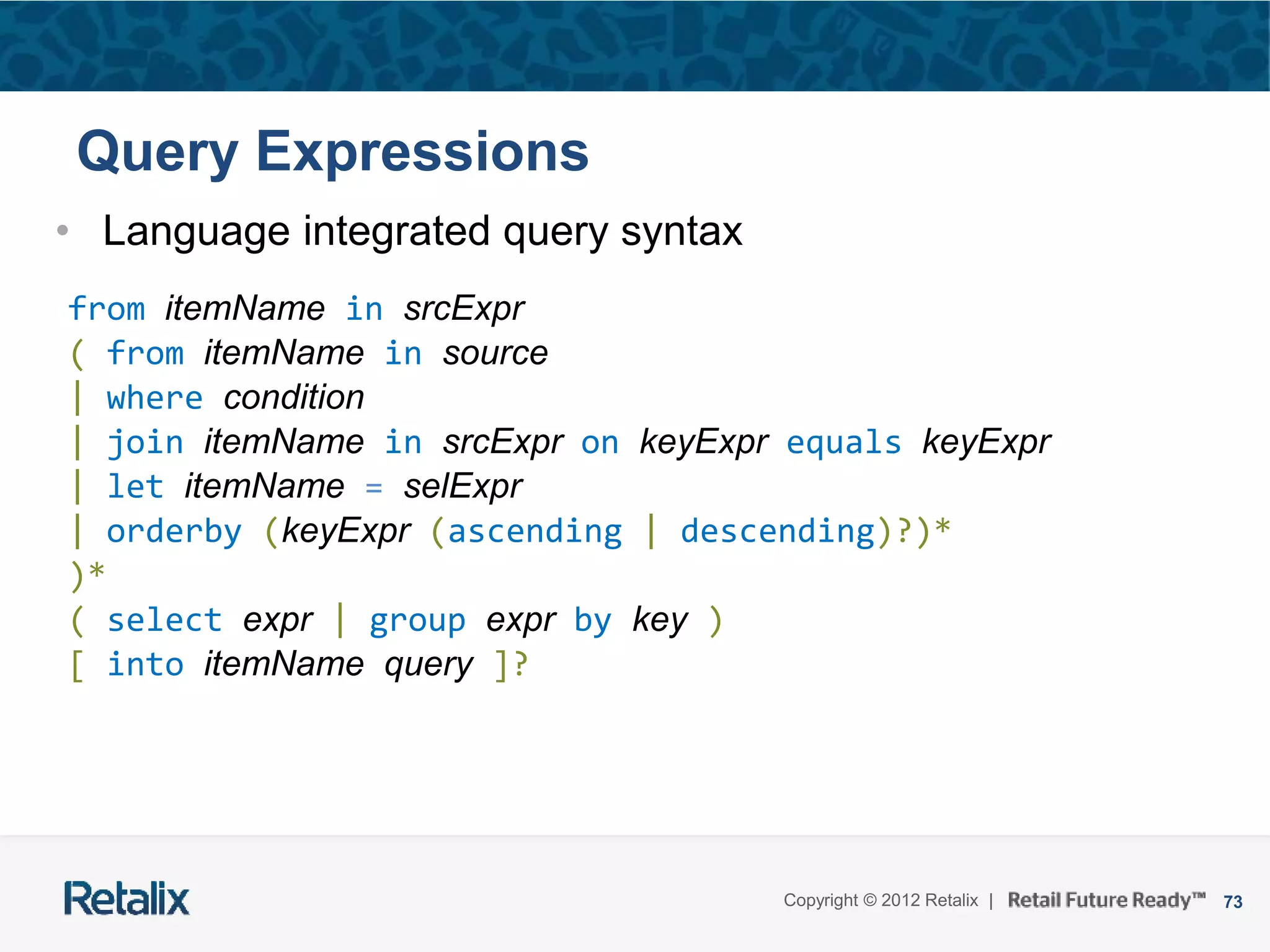 Query Expressions

• Language integrated query syntax

from itemName in srcExpr
( from itemName in source
| where condition
| join itemName in srcExpr on keyExpr equals keyExpr
| let itemName = selExpr
| orderby (keyExpr (ascending | descending)?)*
)*
( select expr | group expr by key )
[ into itemName query ]?

Retalix

Copyright © 2012 Retalix | Retail Future Ready™ 73